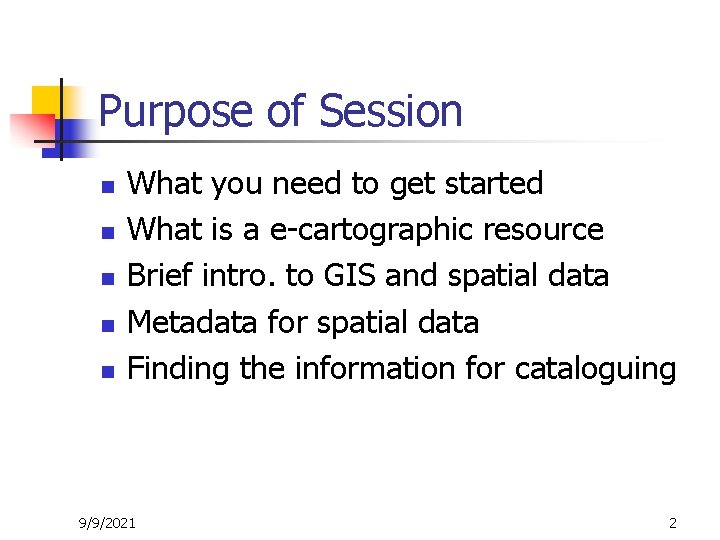 Purpose of Session

- What you need to get started
- What is a e-cartographic resource
- Brief intro. to GIS and spatial data
- Metadata for spatial data
- Finding the information for cataloguing

9/9/2021

2